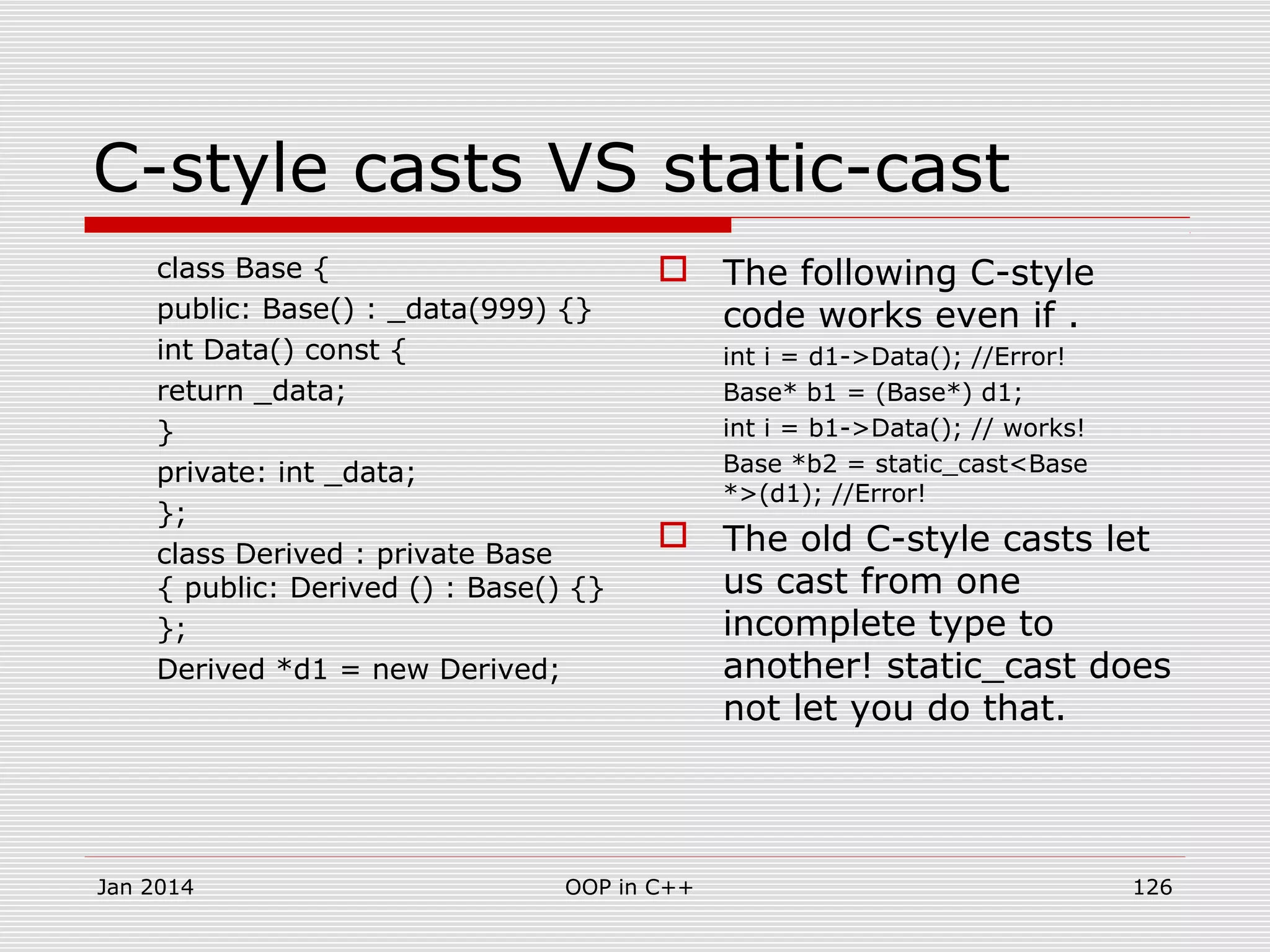 C-style casts VS static-cast

class Base {
public: Base() : _data(999) {}
int Data() const {
return _data;
}
private: int _data;
};
class Derived : private Base
{ public: Derived () : Base() {}
};
Derived *d1 = new Derived;

The following C-style code works even if .
int i = d1->Data(); //Error!
Base* b1 = (Base*) d1;
int i = b1->Data(); // works!
Base *b2 = static_cast<Base *>(d1); //Error!

The old C-style casts let us cast from one incomplete type to another! static_cast does not let you do that.

Jan 2014
OOP in C++
126